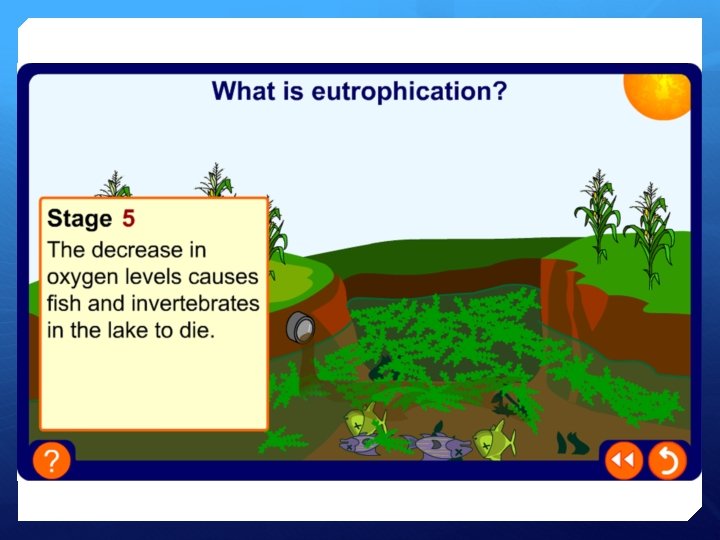 What is eutrophication?

Stage 5

The decrease in oxygen levels causes fish and invertebrates in the lake to die.

?